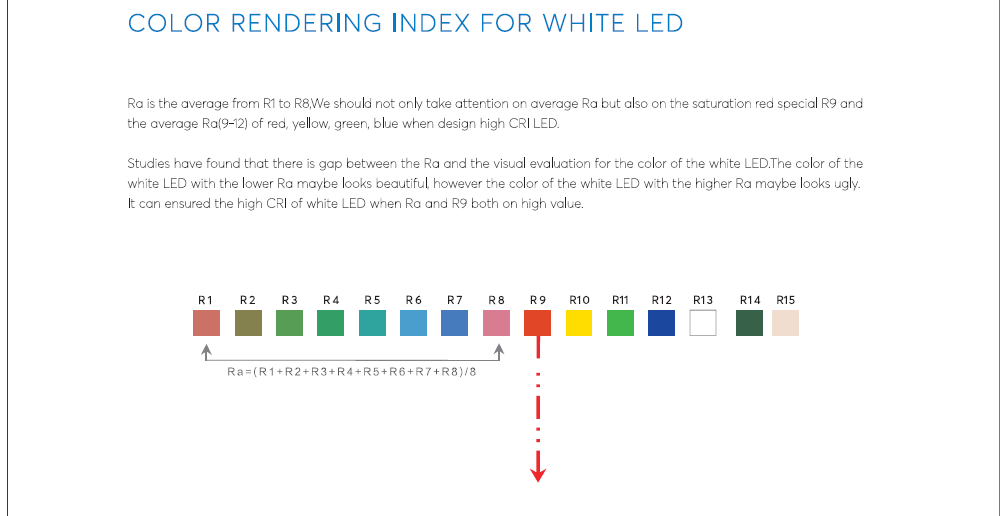 COLOR RENDERING INDEX FOR WHITE LED

Ra is the average from R1 to R8,We should not only take attention on average Ra but also on the saturation red special R9 and the average Ra(9-12) of red, yellow, green, blue when design high CRI LED.

Studies have found that there is gap between the Ra and the visual evaluation for the color of the white LED.The color of the white LED with the lower Ra maybe looks beautiful, however the color of the white LED with the higher Ra maybe looks ugly. It can ensured the high CRI of white LED when Ra and R9 both on high value.

R1 R2 R3 R4 R5 R6 R7 R8 R9 R10 R11 R12 R13 R14 R15

Ra=(R1+R2+R3+R4+R5+R6+R7+R8)/8